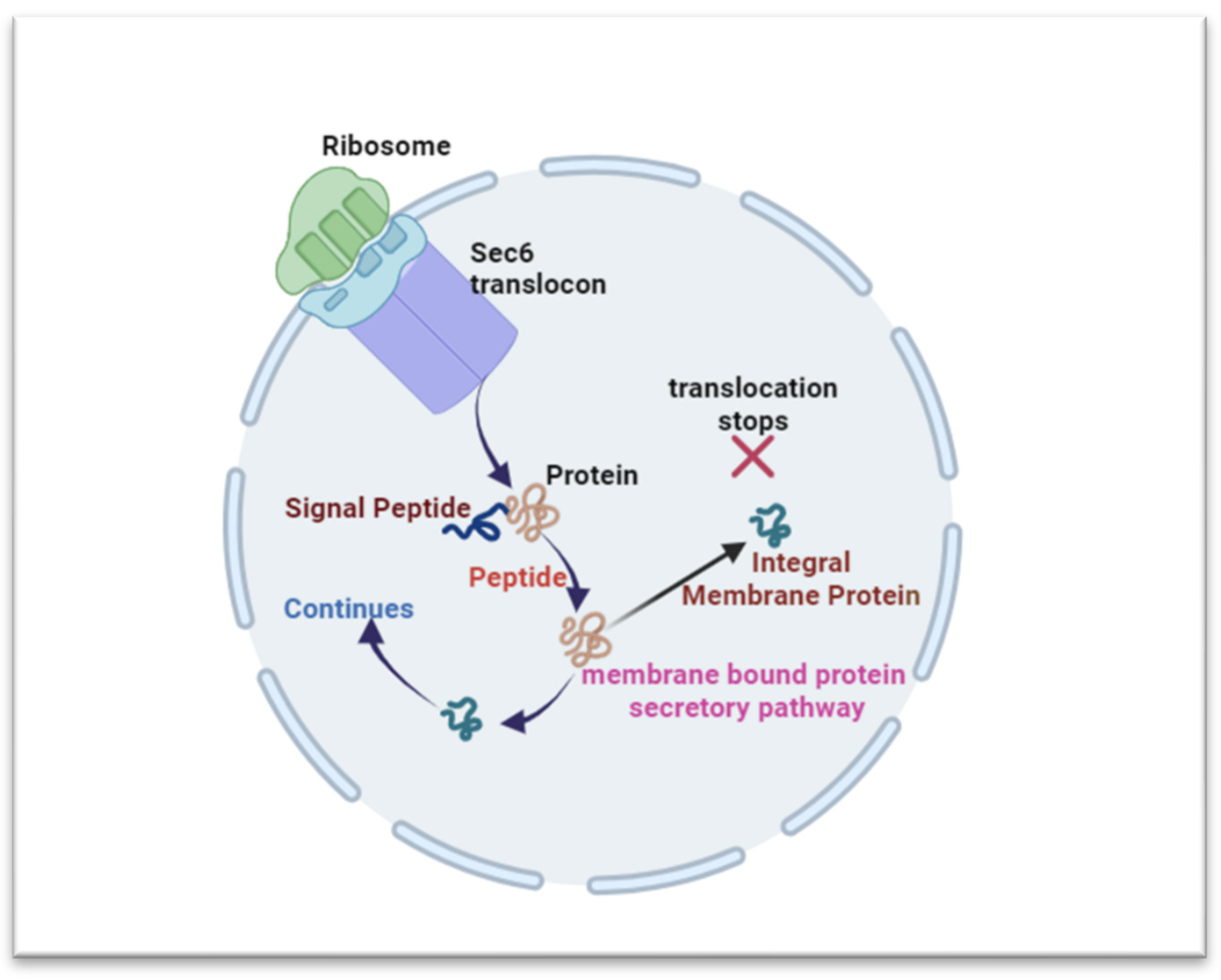 Ribosome

Sec6 translocon

translocation stops

Protein

Signal Peptide

Peptide

Integral Membrane Protein

Continues

membrane bound protein secretory pathway